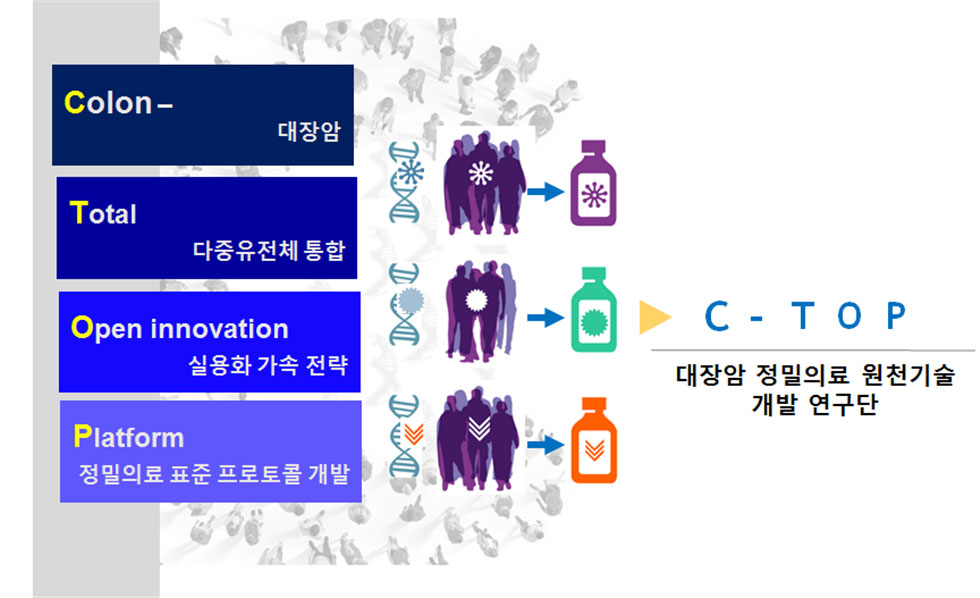 Colon –
대장암

Total
다중유전체 통합

Open innovation
실용화 가속 전략

Platform
정밀의료 표준 프로토콜 개발

C - T O P
대장암 정밀의료 원천기술 개발 연구단